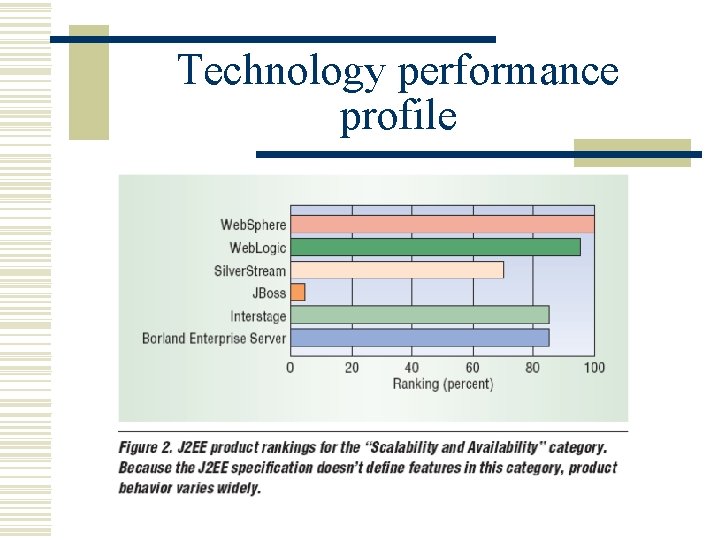 Technology performance profile

WebSphere
WebLogic
SilverStream
JBoss
Interstage
Borland Enterprise Server

0 20 40 60 80 100
Ranking (percent)

Figure 2. J2EE product rankings for the "Scalability and Availability" category. Because the J2EE specification doesn't define features in this category, product behavior varies widely.